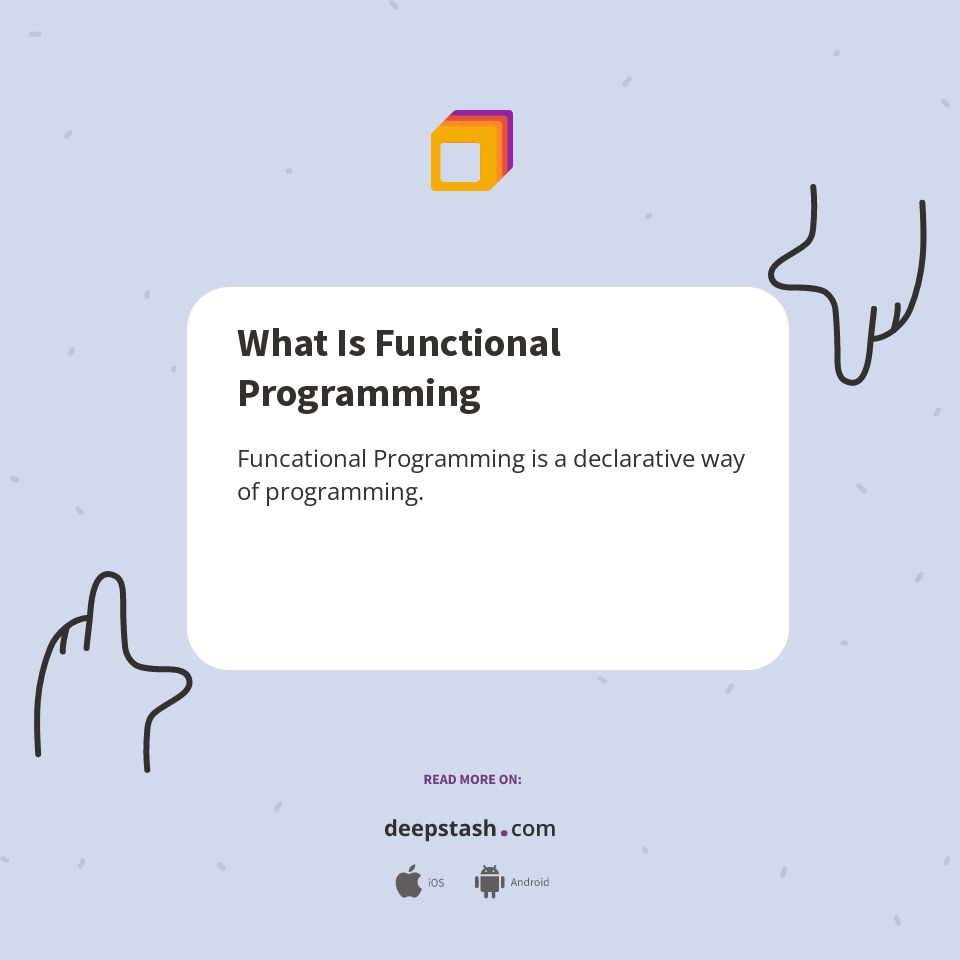 What Is Functional Programming

Funcational Programming is a declarative way of programming.

READ MORE ON:

deepstash.com

iOS Android